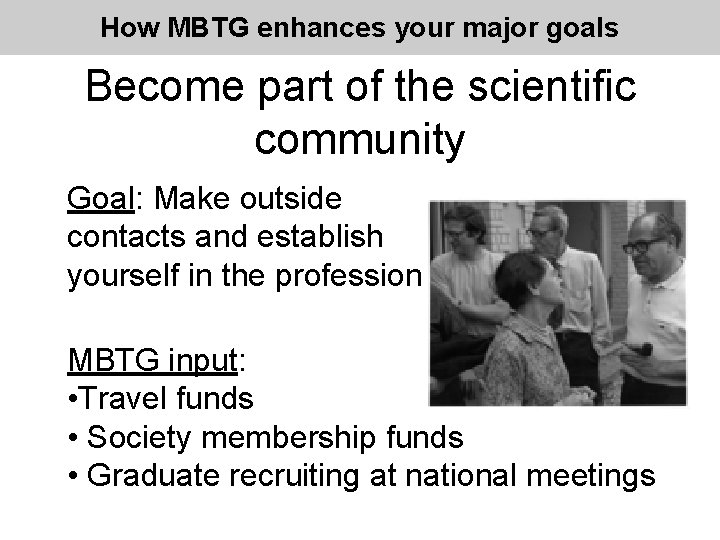 How MBTG enhances your major goals

Become part of the scientific community

Goal: Make outside contacts and establish yourself in the profession

MBTG input:
•Travel funds
• Society membership funds
• Graduate recruiting at national meetings